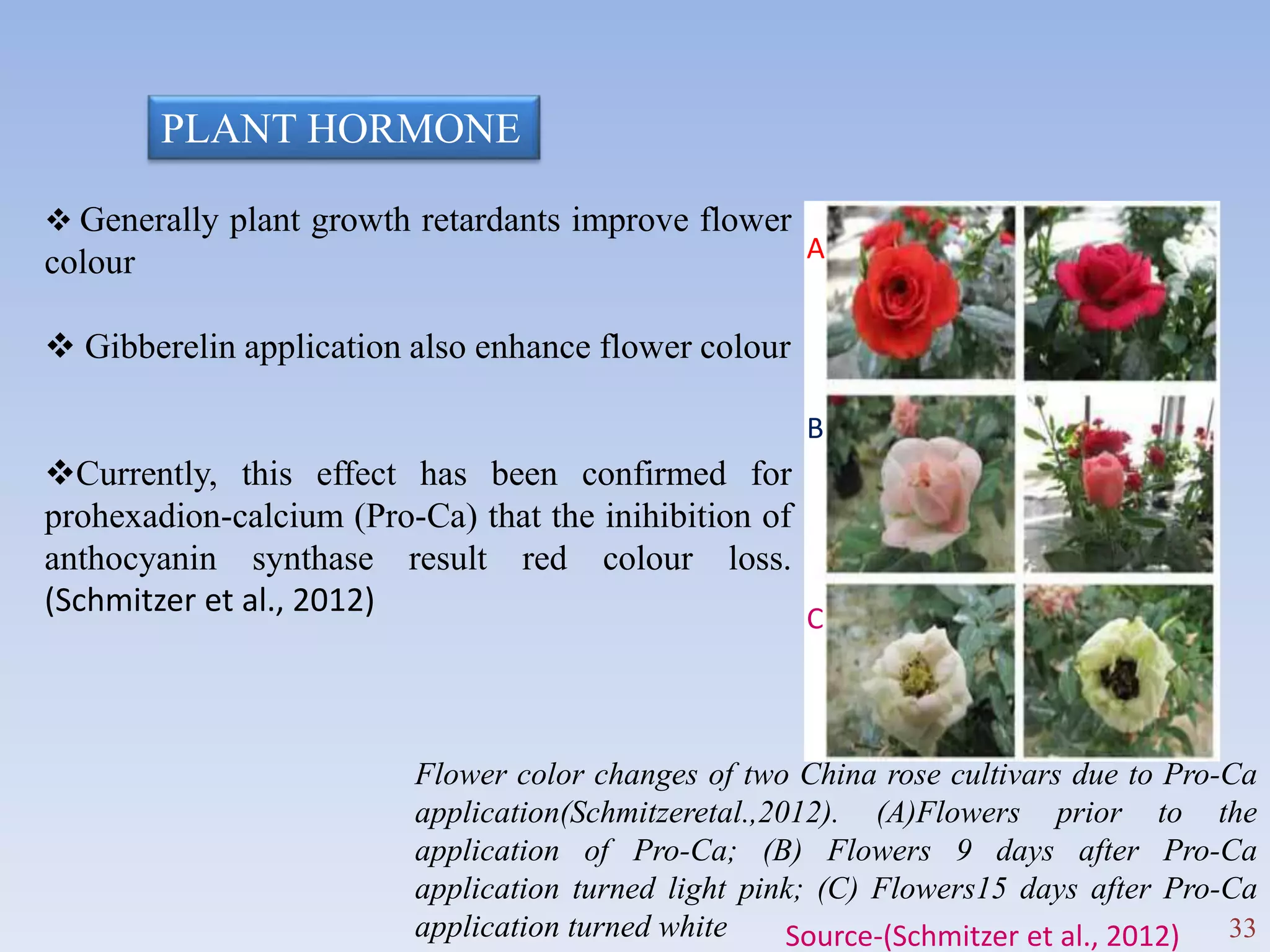 PLANT HORMONE

❖ Generally plant growth retardants improve flower colour

❖ Gibberelin application also enhance flower colour

❖Currently, this effect has been confirmed for prohexadion-calcium (Pro-Ca) that the inihibition of anthocyanin synthase result red colour loss. (Schmitzer et al., 2012)

A

B

C

Flower color changes of two China rose cultivars due to Pro-Ca application(Schmitzeretal.,2012). (A)Flowers prior to the application of Pro-Ca; (B) Flowers 9 days after Pro-Ca application turned light pink; (C) Flowers15 days after Pro-Ca application turned white

Source-(Schmitzer et al., 2012)

33